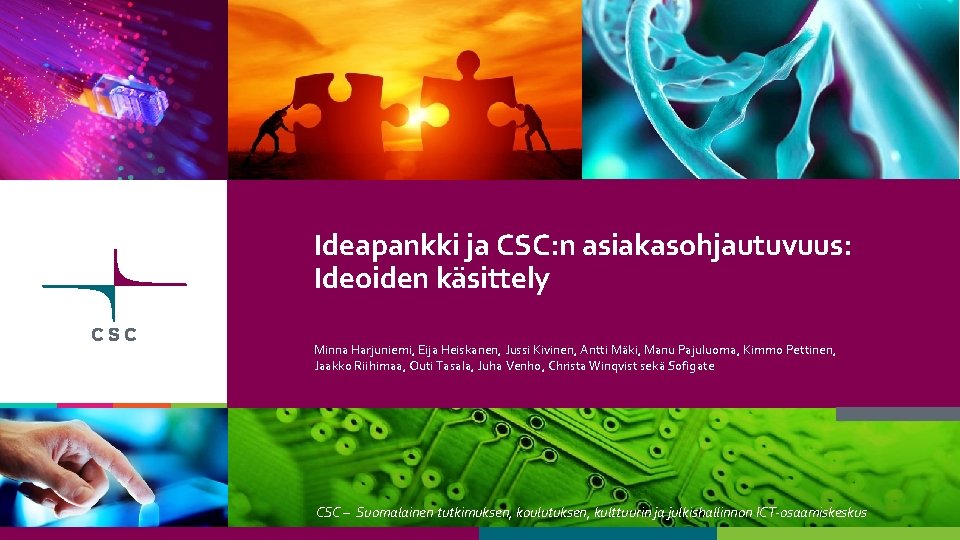 CSC

Ideapankki ja CSC:n asiakasohjautuvuus: Ideoiden käsittely

Minna Harjuniemi, Eija Heiskanen, Jussi Kivinen, Antti Mäki, Manu Pajuluoma, Kimmo Pettinen, Jaakko Riihimaa, Outi Tasala, Juha Venho, Christa Winqvist sekä Sofigate

CSC – Suomalainen tutkimuksen, koulutuksen, kulttuurin ja julkishallinnon ICT-osaamiskeskus